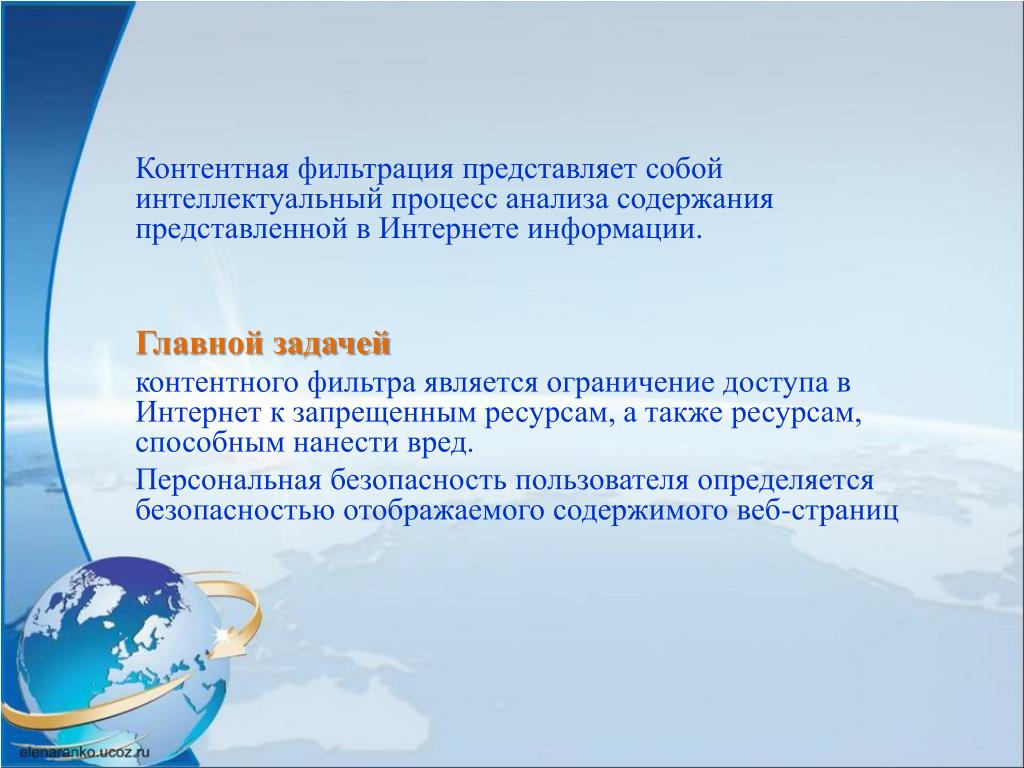 Контентная фильтрация представляет собой интеллектуальный процесс анализа содержания представленной в Интернете информации.

Главной задачей

контентного фильтра является ограничение доступа в Интернет к запрещенным ресурсам, а также ресурсам, способным нанести вред.

Персональная безопасность пользователя определяется безопасностью отображаемого содержимого веб-страниц

elenaranko.ucoz.ru